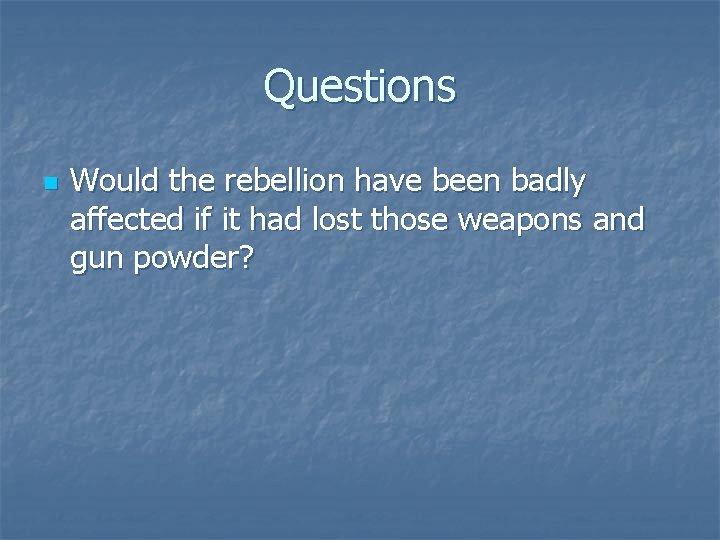 Questions

Would the rebellion have been badly affected if it had lost those weapons and gun powder?